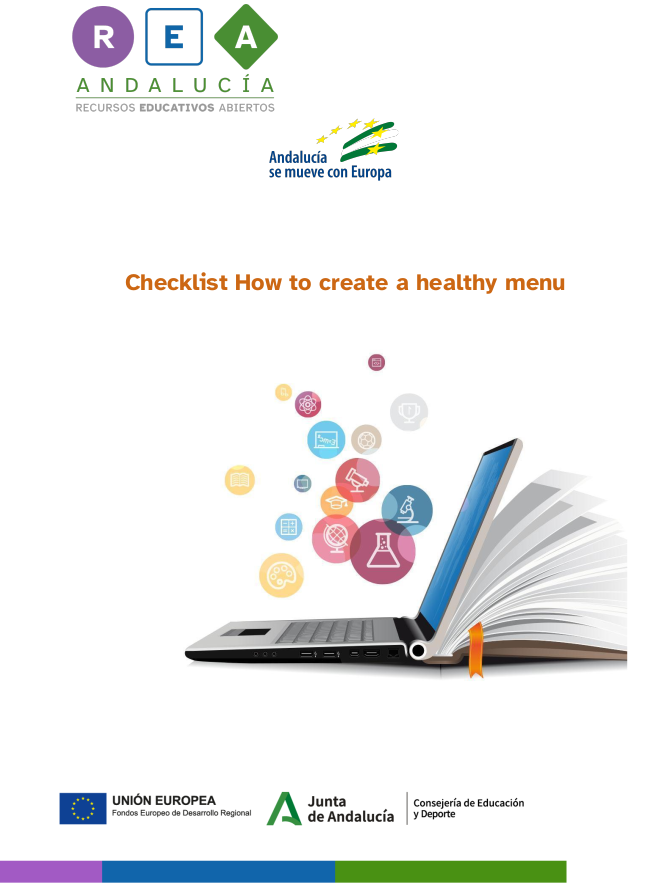 R E A
ANDALUCÍA
RECURSOS EDUCATIVOS ABIERTOS

Andalucía se mueve con Europa

Checklist How to create a healthy menu

UNIÓN EUROPEA
Fondos Europeo de Desarrollo Regional

Junta de Andalucía

Consejería de Educación y Deporte